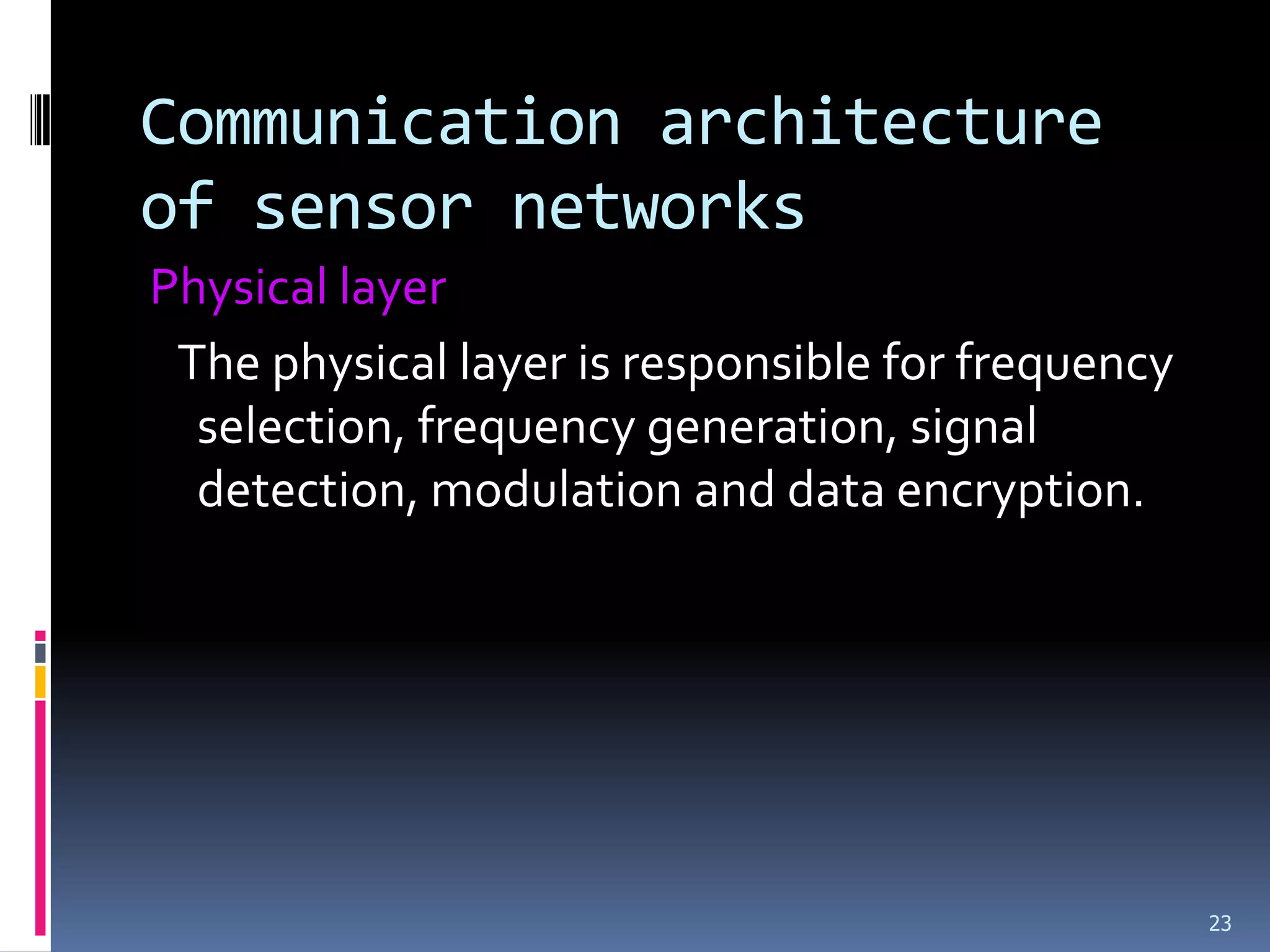 Communication architecture of sensor networks

Physical layer

The physical layer is responsible for frequency selection, frequency generation, signal detection, modulation and data encryption.

23